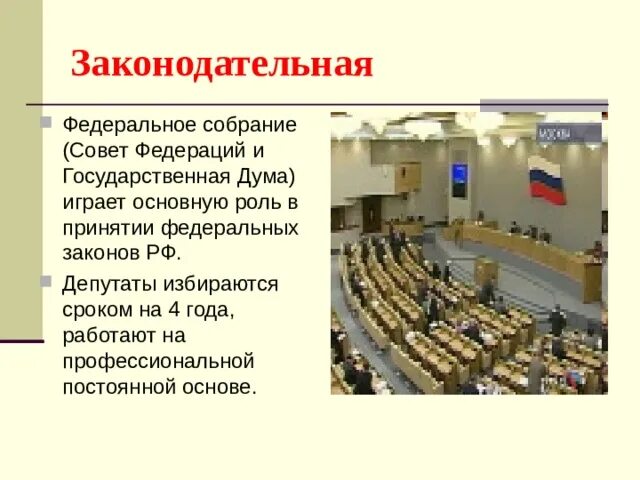 Законодательная

Федеральное собрание (Совет Федераций и Государственная Дума) играет основную роль в принятии федеральных законов РФ.

Депутаты избираются сроком на 4 года, работают на профессиональной постоянной основе.

МОСКВА